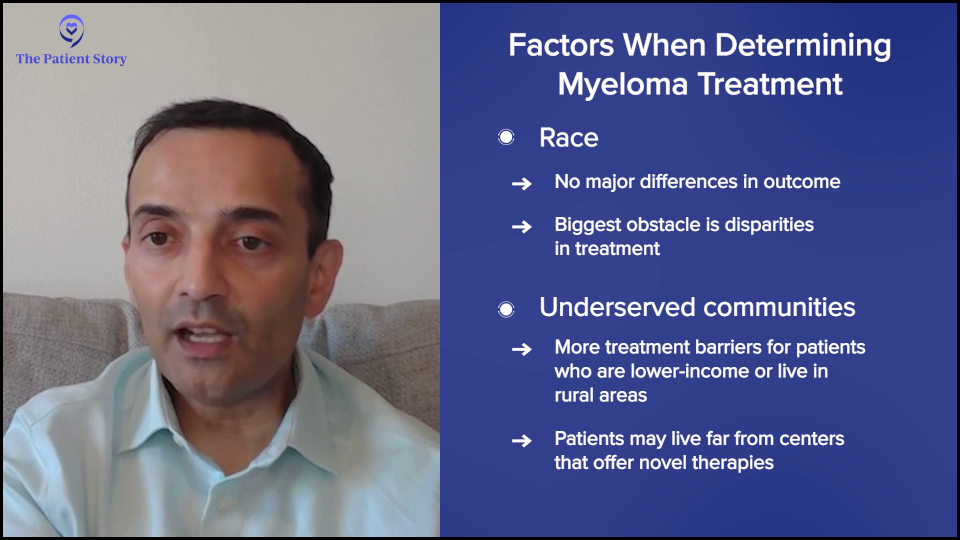 The Patient Story

Factors When Determining Myeloma Treatment

Race

→ No major differences in outcome

→ Biggest obstacle is disparities in treatment

Underserved communities

→ More treatment barriers for patients who are lower-income or live in rural areas

→ Patients may live far from centers that offer novel therapies